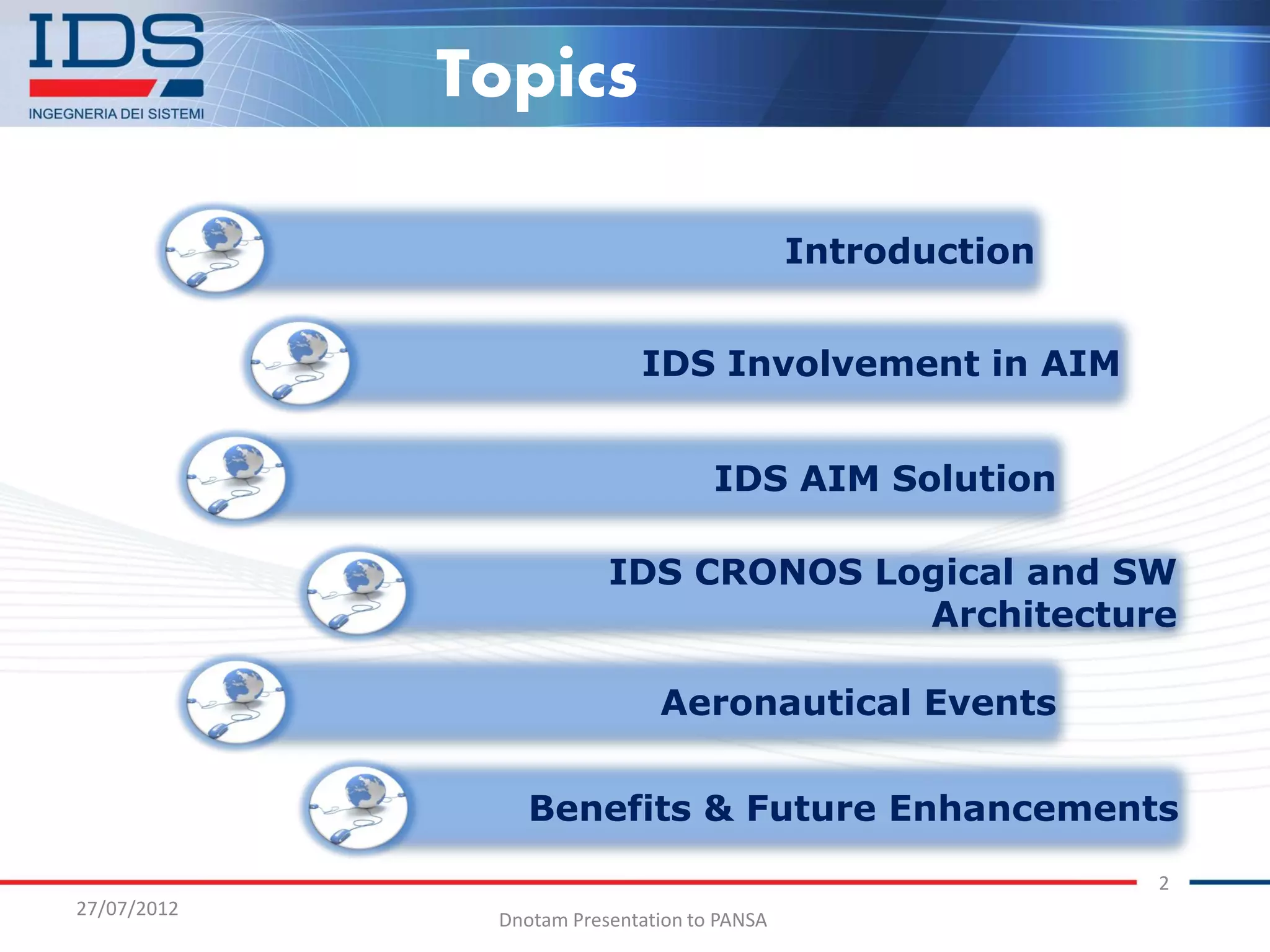 IDS
INGEGNERIA DEI SISTEMI

Topics

Introduction

IDS Involvement in AIM

IDS AIM Solution

IDS CRONOS Logical and SW Architecture

Aeronautical Events

Benefits & Future Enhancements

2

27/07/2012

Dnotam Presentation to PANSA